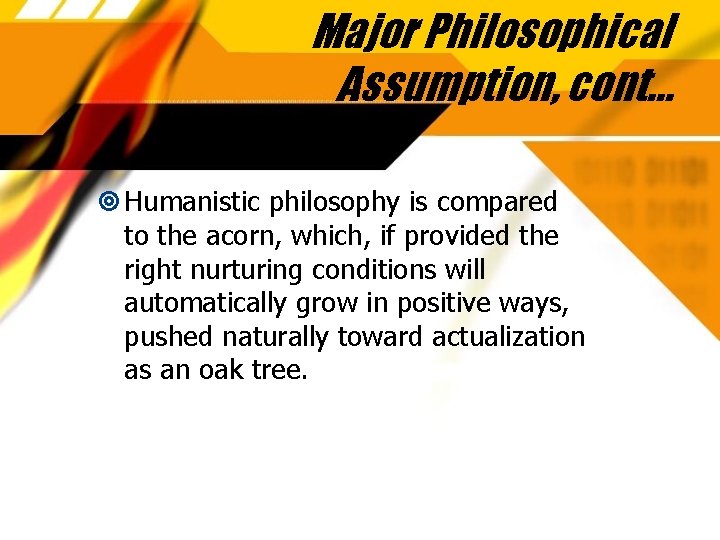 Major Philosophical Assumption, cont…

Humanistic philosophy is compared to the acorn, which, if provided the right nurturing conditions will automatically grow in positive ways, pushed naturally toward actualization as an oak tree.